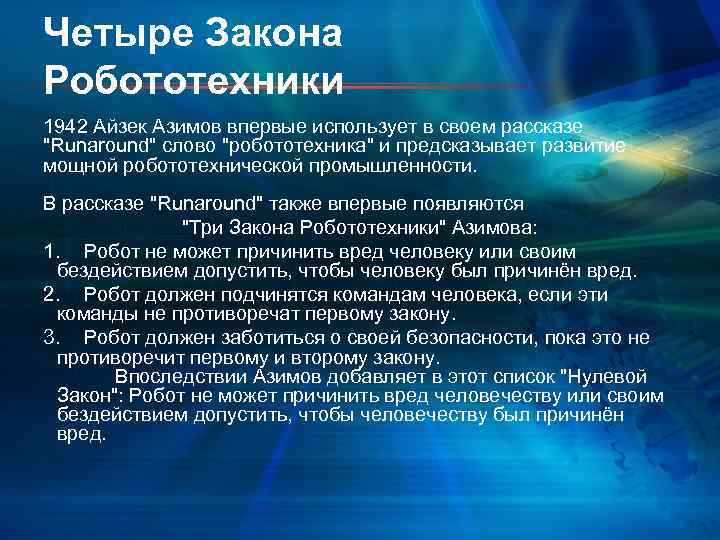 Четыре Закона Робототехники

1942 Айзек Азимов впервые использует в своем рассказе "Runaround" слово "робототехника" и предсказывает развитие мощной робототехнической промышленности.

В рассказе "Runaround" также впервые появляются "Три Закона Робототехники" Азимова:

1. Робот не может причинить вред человеку или своим бездействием допустить, чтобы человеку был причинён вред.

2. Робот должен подчинятся командам человека, если эти команды не противоречат первому закону.

3. Робот должен заботиться о своей безопасности, пока это не противоречит первому и второму закону.

Впоследствии Азимов добавляет в этот список "Нулевой Закон": Робот не может причинить вред человечеству или своим бездействием допустить, чтобы человечеству был причинён вред.